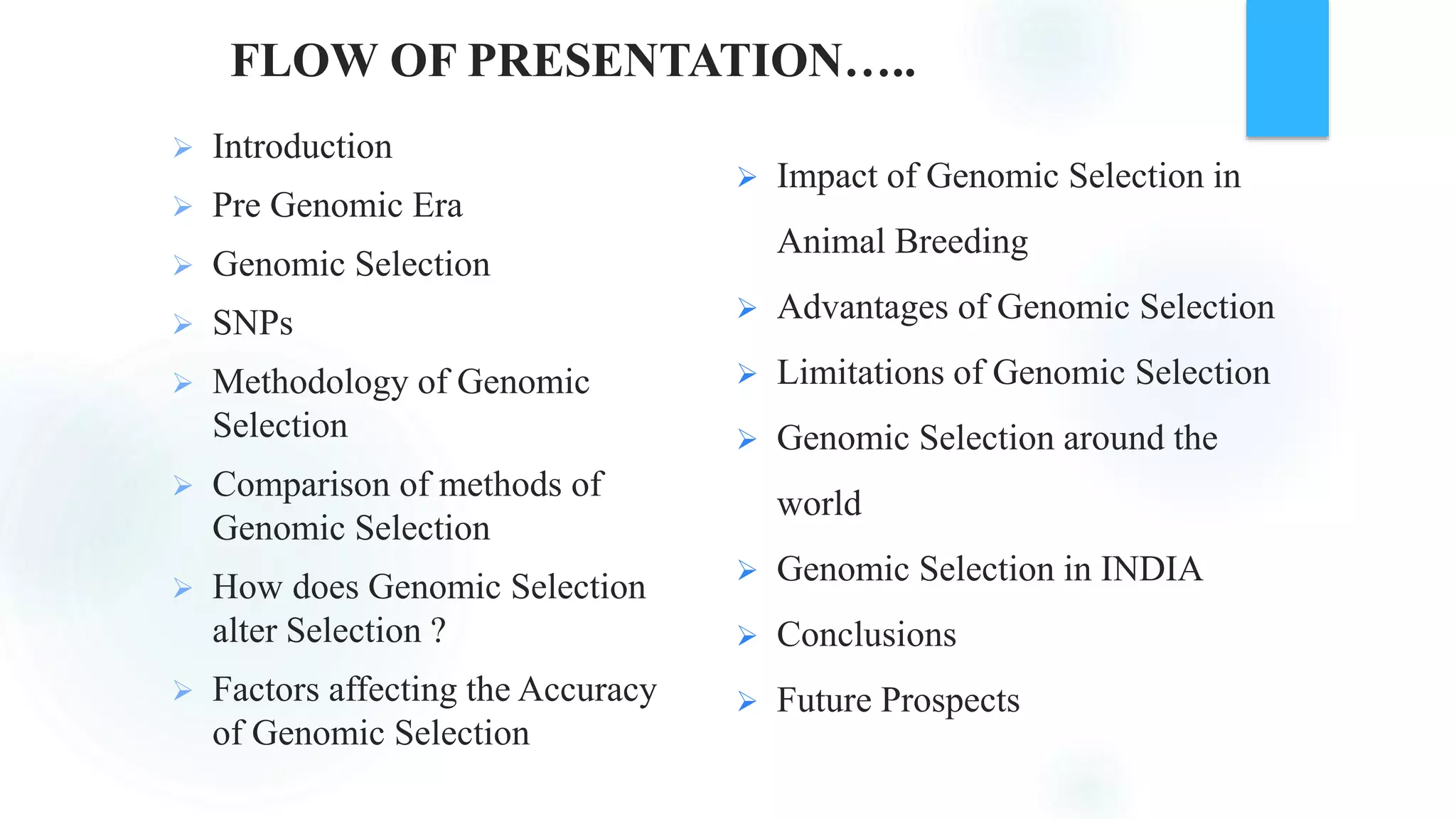 FLOW OF PRESENTATION…..

➢ Introduction
➢ Pre Genomic Era
➢ Genomic Selection
➢ SNPs
➢ Methodology of Genomic Selection
➢ Comparison of methods of Genomic Selection
➢ How does Genomic Selection alter Selection ?
➢ Factors affecting the Accuracy of Genomic Selection

➢ Impact of Genomic Selection in Animal Breeding
➢ Advantages of Genomic Selection
➢ Limitations of Genomic Selection
➢ Genomic Selection around the world
➢ Genomic Selection in INDIA
➢ Conclusions
➢ Future Prospects